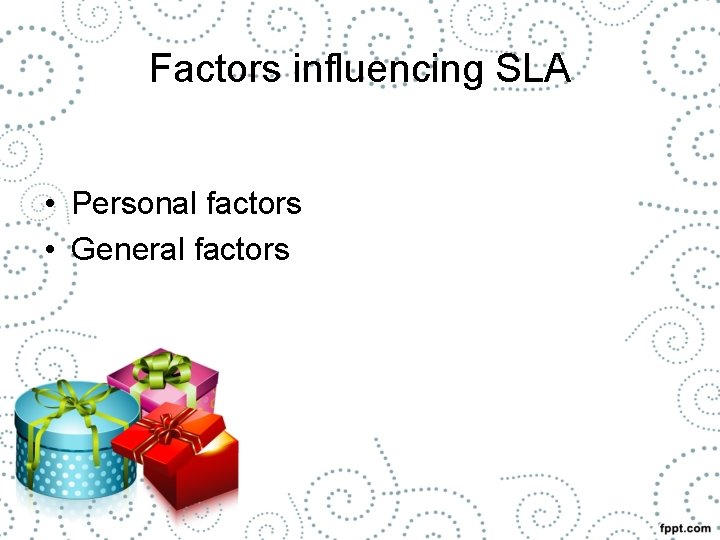 Factors influencing SLA

• Personal factors
• General factors

fppt.com